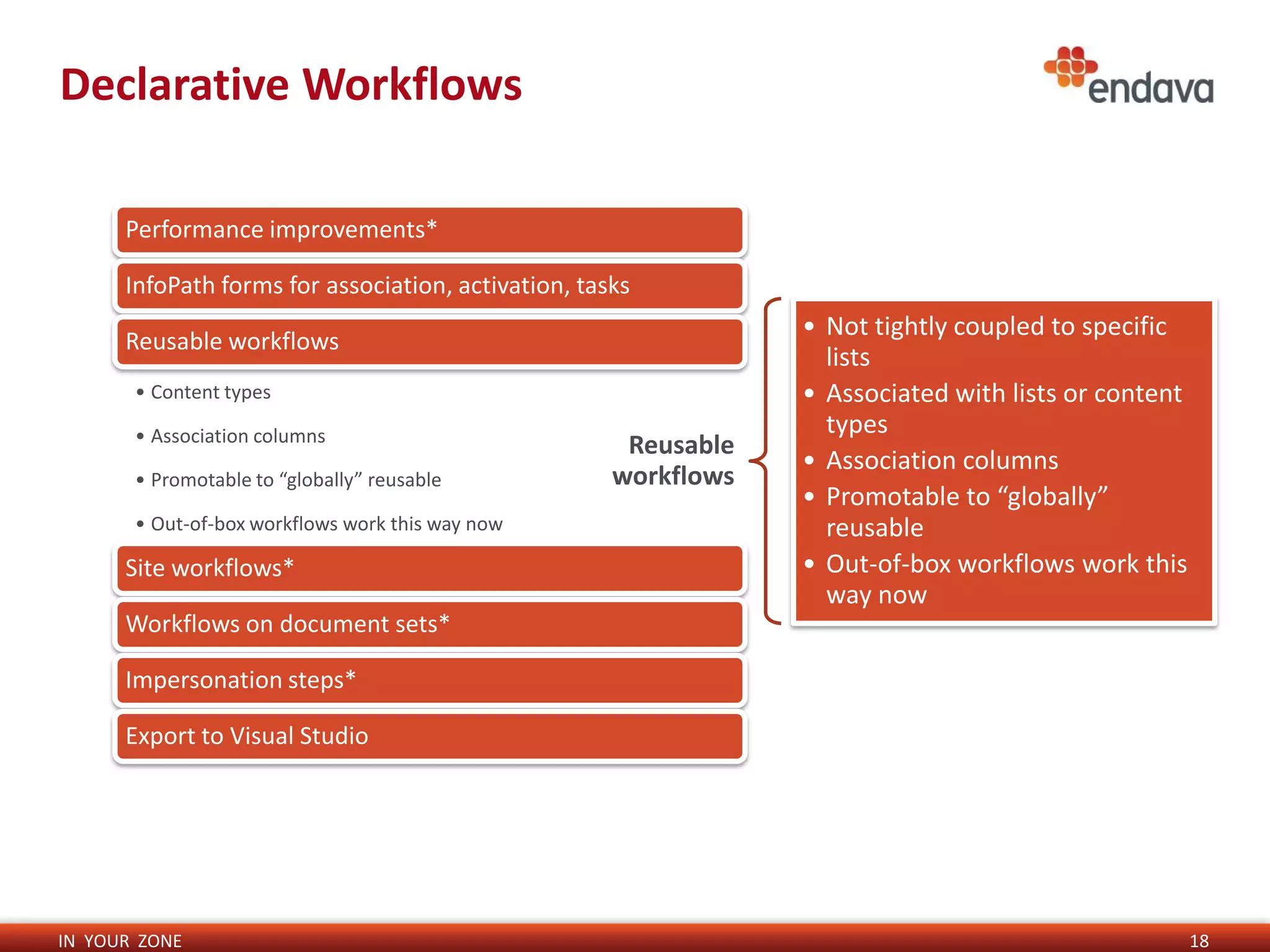 Declarative Workflows

endava

Performance improvements*

InfoPath forms for association, activation, tasks

Reusable workflows

• Content types
• Association columns
• Promotable to “globally” reusable
• Out-of-box workflows work this way now

Site workflows*

Workflows on document sets*

Impersonation steps*

Export to Visual Studio

Reusable workflows

• Not tightly coupled to specific lists
• Associated with lists or content types
• Association columns
• Promotable to “globally” reusable
• Out-of-box workflows work this way now

IN YOUR ZONE

18